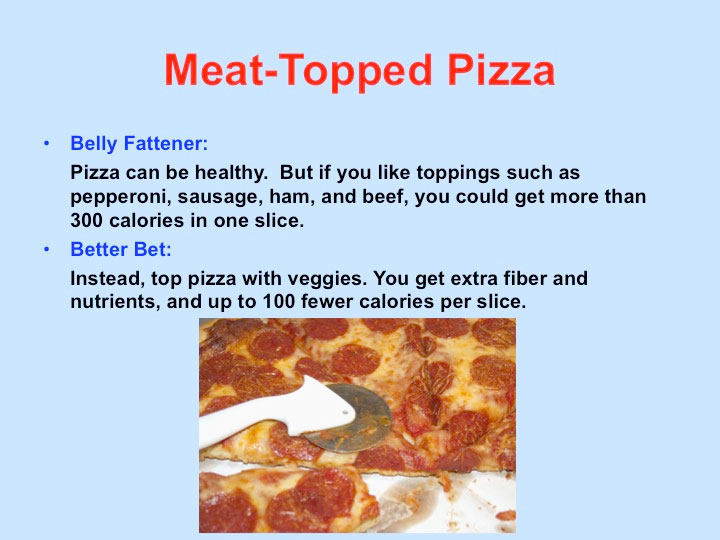 Meat-Topped Pizza

• Belly Fattener:

Pizza can be healthy. But if you like toppings such as pepperoni, sausage, ham, and beef, you could get more than 300 calories in one slice.

• Better Bet:

Instead, top pizza with veggies. You get extra fiber and nutrients, and up to 100 fewer calories per slice.